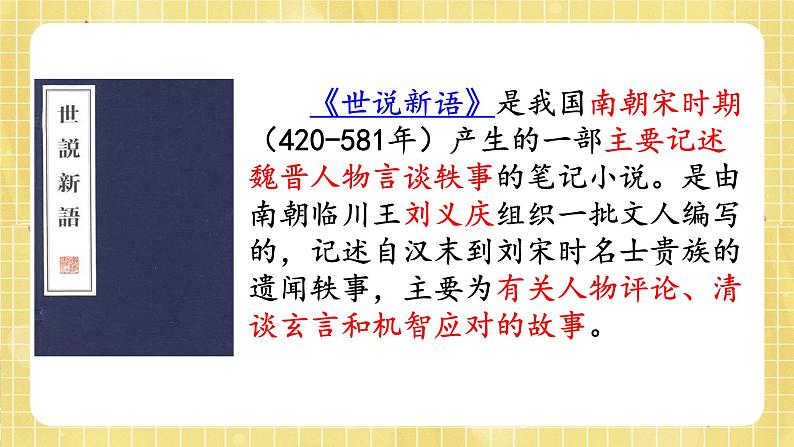 世說新語

《世说新语》是我国南朝宋时期（420-581年）产生的一部主要记述魏晋人物言谈轶事的笔记小说。是由南朝临川王刘义庆组织一批文人编写的，记述自汉末到刘宋时名士贵族的遗闻轶事，主要为有关人物评论、清谈玄言和机智应对的故事。